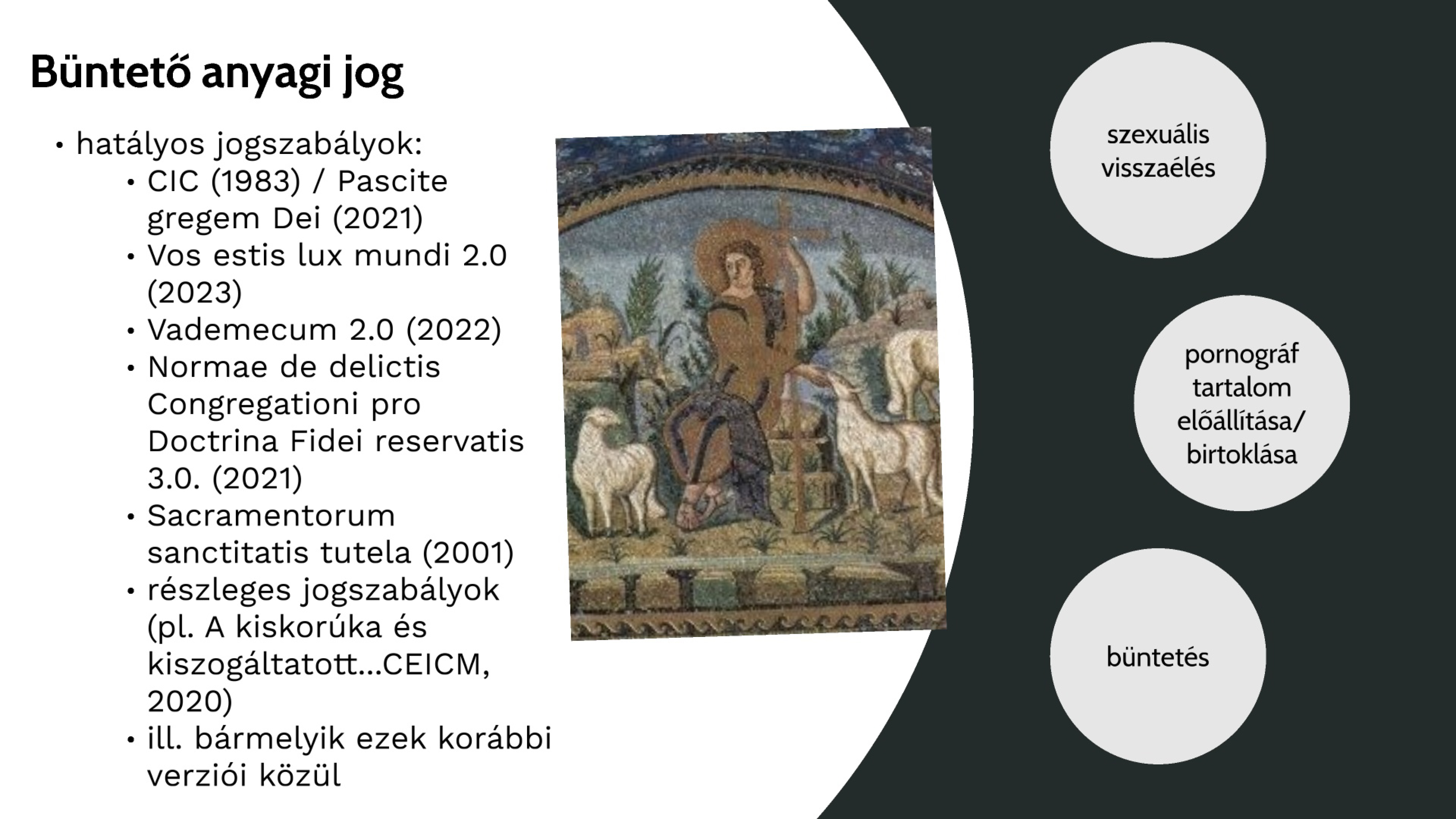 Büntető anyagi jog

• hatályos jogszabályok:
  • CIC (1983) / Pascite gregem Dei (2021)
  • Vos estis lux mundi 2.0 (2023)
  • Vademecum 2.0 (2022)
  • Normae de delictis Congregationi pro Doctrina Fidei reservatis 3.0. (2021)
  • Sacramentorum sanctitatis tutela (2001)
  • részleges jogszabályok (pl. A kiskorúka és kiszogáltatott…CEICM, 2020)
  • ill. bármelyik ezek korábbi verziói közül

szexuális visszaélés

pornográf tartalom előállítása/ birtoklása

büntetés